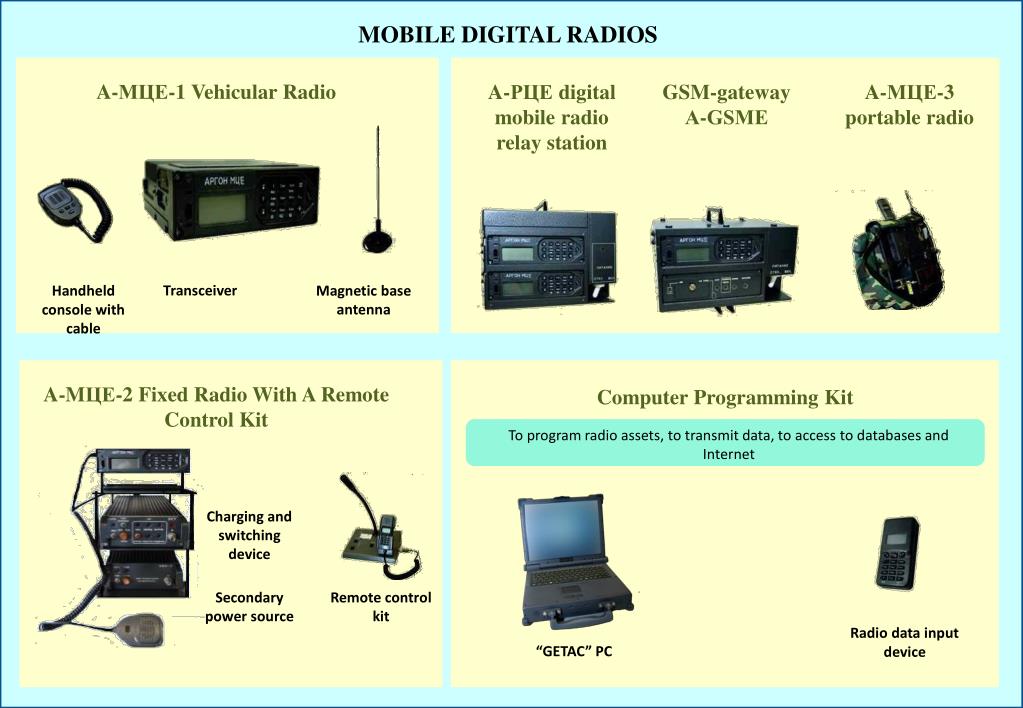 MOBILE DIGITAL RADIOS

А-МЦЕ-1 Vehicular Radio

АРГОН МЦЕ

Handheld console with cable

Transceiver

Magnetic base antenna

А-РЦЕ digital mobile radio relay station

GSM-gateway A-GSME

А-МЦЕ-3 portable radio

А-МЦЕ-2 Fixed Radio With A Remote Control Kit

Charging and switching device

Secondary power source

Remote control kit

Computer Programming Kit

To program radio assets, to transmit data, to access to databases and Internet

"GETAC" PC

Radio data input device